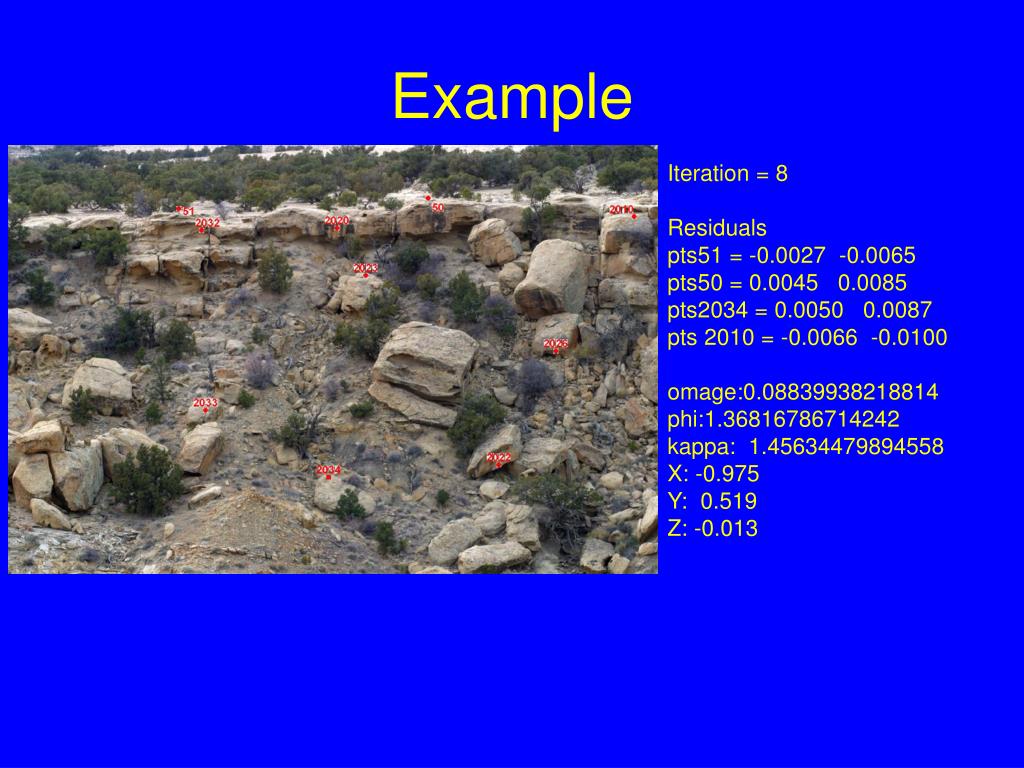 Example

51
2032
2020
50
2010
2023
2026
2033
2034
2022

Iteration = 8

Residuals
pts51 = -0.0027 -0.0065
pts50 = 0.0045 0.0085
pts2034 = 0.0050 0.0087
pts 2010 = -0.0066 -0.0100

omage:0.08839938218814
phi:1.36816786714242
kappa: 1.45634479894558
X: -0.975
Y: 0.519
Z: -0.013